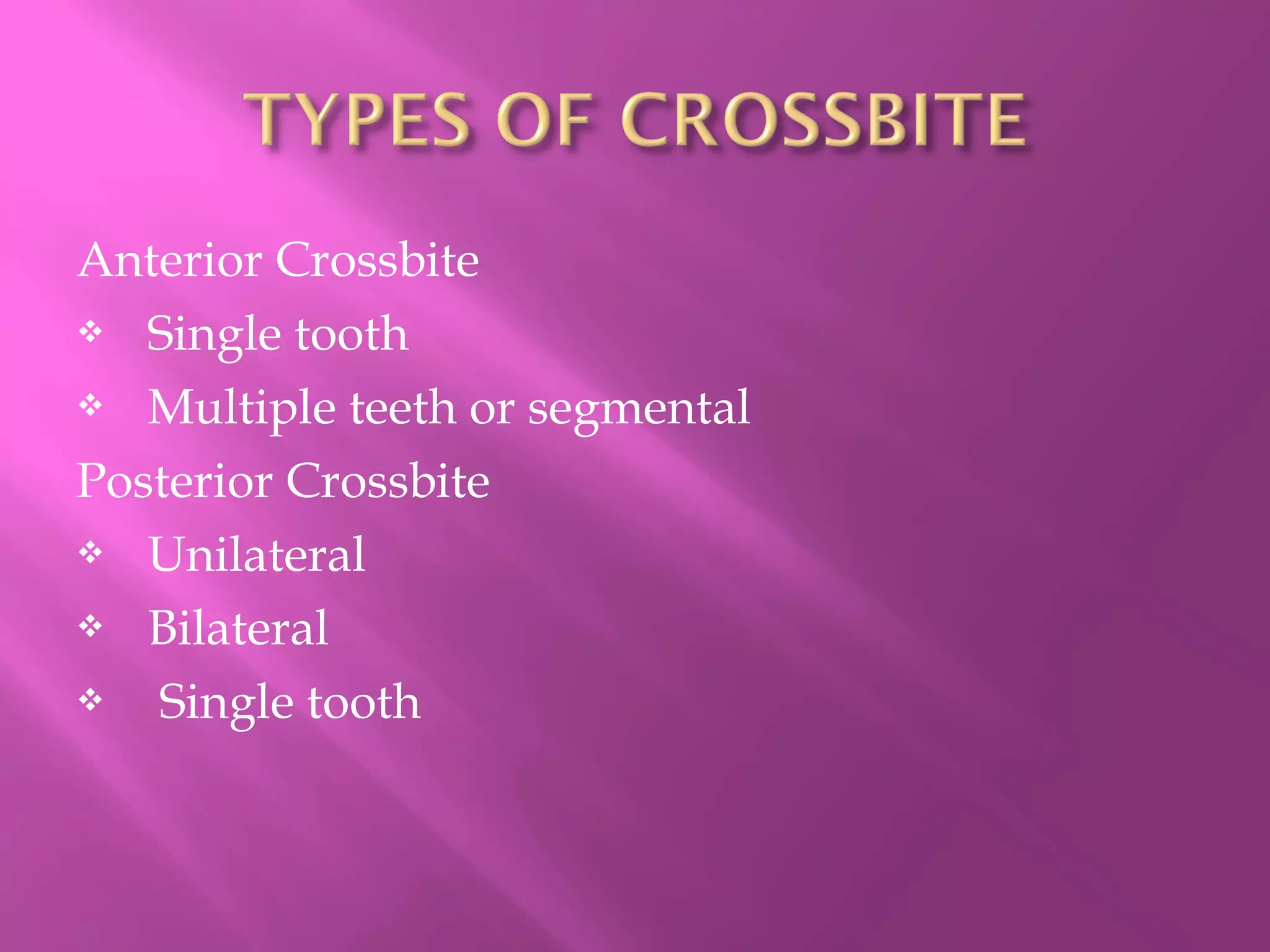 TYPES OF CROSSBITE

Anterior Crossbite

❖ Single tooth

❖ Multiple teeth or segmental

Posterior Crossbite

❖ Unilateral

❖ Bilateral

❖ Single tooth